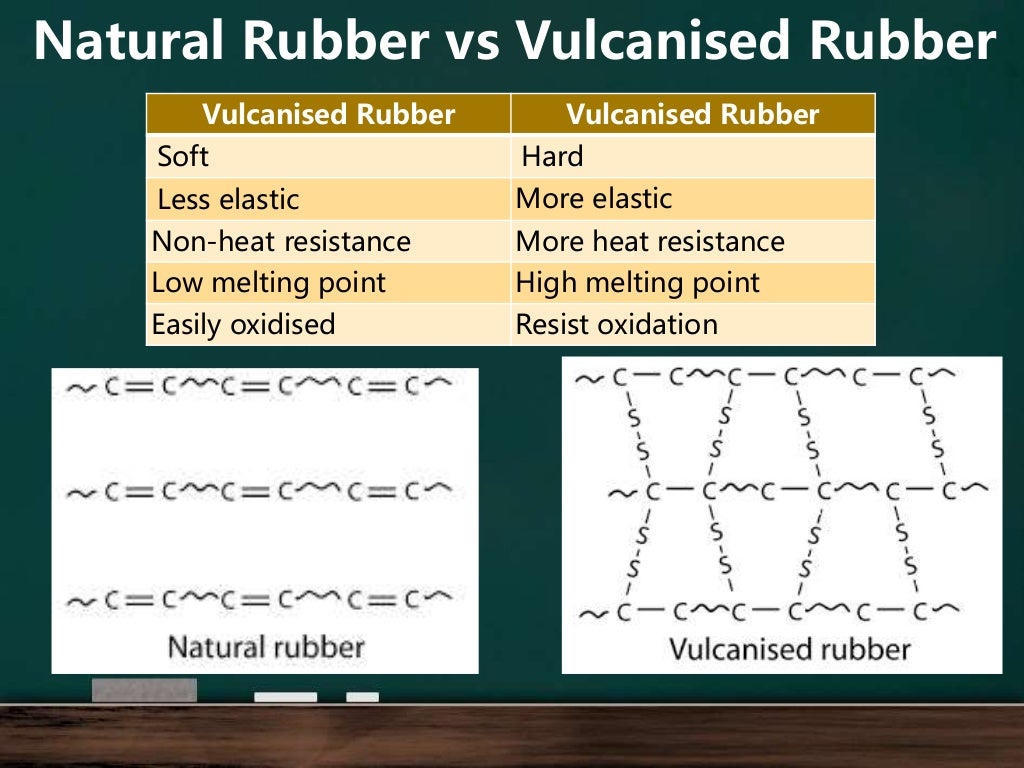 Natural Rubber vs Vulcanised Rubber

| Vulcanised Rubber | Vulcanised Rubber |
|---|---|
| Soft | Hard |
| Less elastic | More elastic |
| Non-heat resistance | More heat resistance |
| Low melting point | High melting point |
| Easily oxidised | Resist oxidation |

~C=C~C=C~C=C~

~C=C~C=C~C=C~

~C=C~C=C~C=C~

Natural rubber

~C—C~C—C~C—C~
S S S S
S S S S
~C—C~C—C~C—C~
S S S S
S S S S
~C—C~C—C~C—C~

Vulcanised rubber